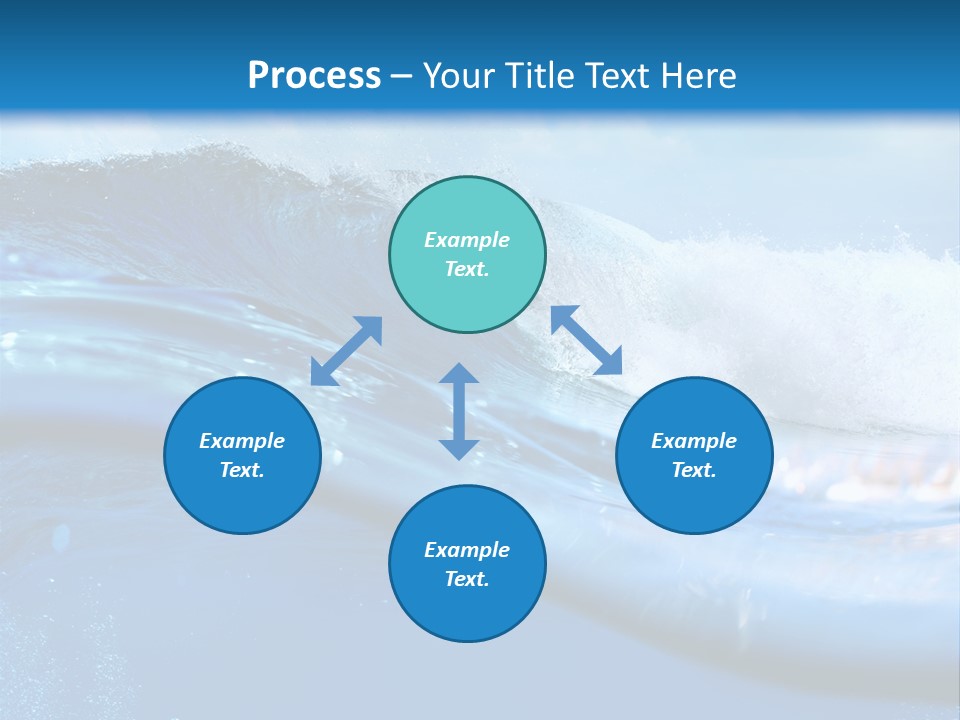 Process – Your Title Text Here

Example Text.

Example Text.

Example Text.

Example Text.